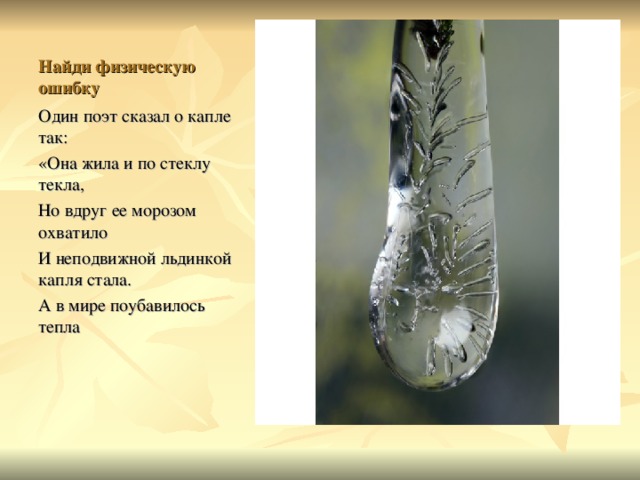 Найди физическую ошибку

Один поэт сказал о капле так:

«Она жила и по стеклу текла,

Но вдруг ее морозом охватило

И неподвижной льдинкой капля стала.

А в мире поубавилось тепла